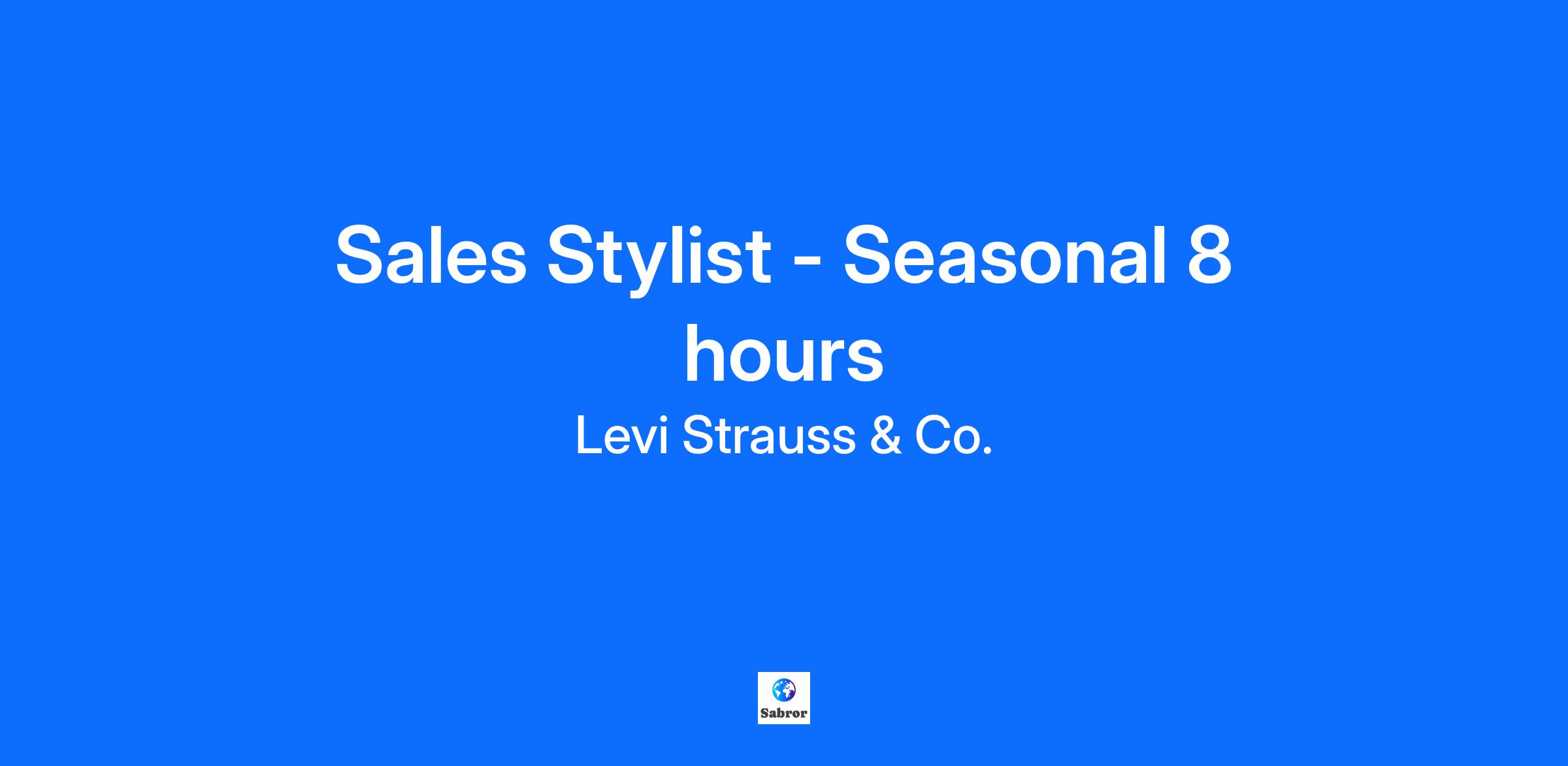 Sales Stylist - Seasonal 8 hours

Levi Strauss & Co.

Sabror